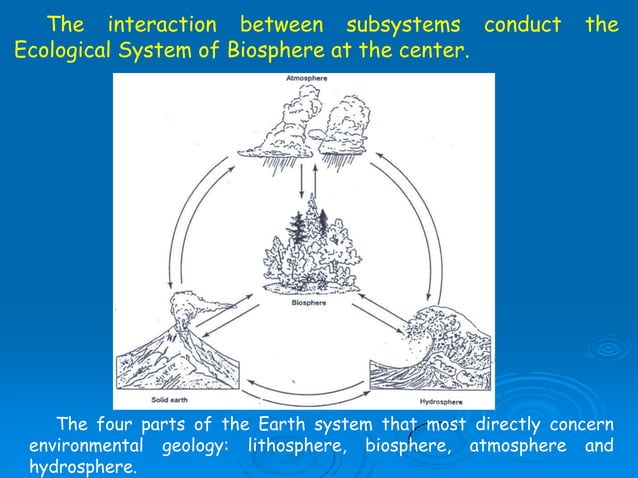 The interaction between subsystems conduct the Ecological System of Biosphere at the center.

Atmosphere

Biosphere

Solid earth

Hydrosphere

The four parts of the Earth system that most directly concern environmental geology: lithosphere, biosphere, atmosphere and hydrosphere.